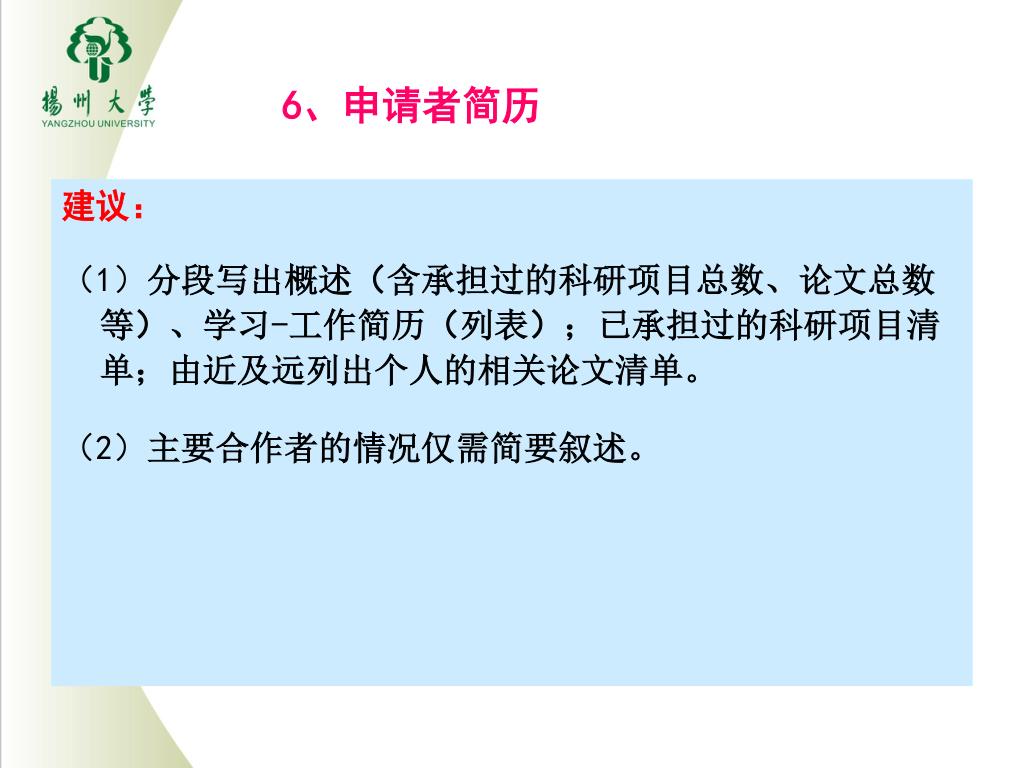 揚州大學
YANGZHOU UNIVERSITY

6、申请者简历

建议：

（1）分段写出概述（含承担过的科研项目总数、论文总数等）、学习-工作简历（列表）；已承担过的科研项目清单；由近及远列出个人的相关论文清单。

（2）主要合作者的情况仅需简要叙述。